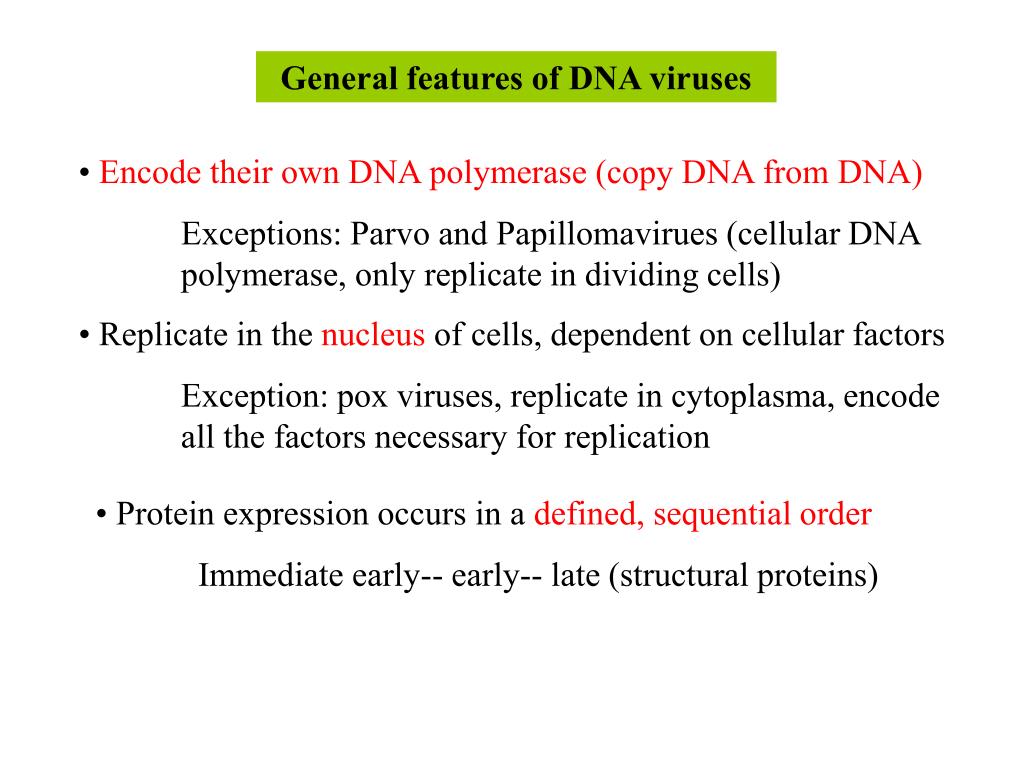 General features of DNA viruses

• Encode their own DNA polymerase (copy DNA from DNA)

Exceptions: Parvo and Papillomavirues (cellular DNA polymerase, only replicate in dividing cells)

• Replicate in the nucleus of cells, dependent on cellular factors

Exception: pox viruses, replicate in cytoplasma, encode all the factors necessary for replication

• Protein expression occurs in a defined, sequential order

Immediate early-- early-- late (structural proteins)